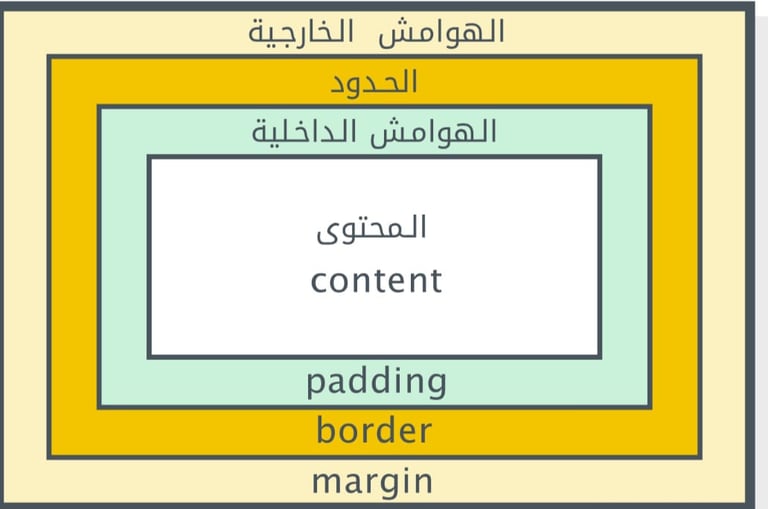 الهوامش الخارجية
الحدود
الهوامش الداخلية
المحتوى
content
padding
border
margin